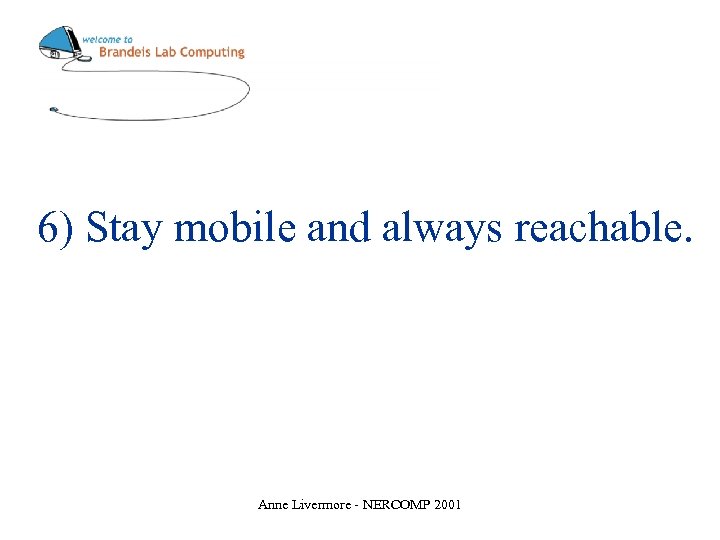 welcome to
Brandeis Lab Computing

6) Stay mobile and always reachable.

Anne Livermore - NERCOMP 2001